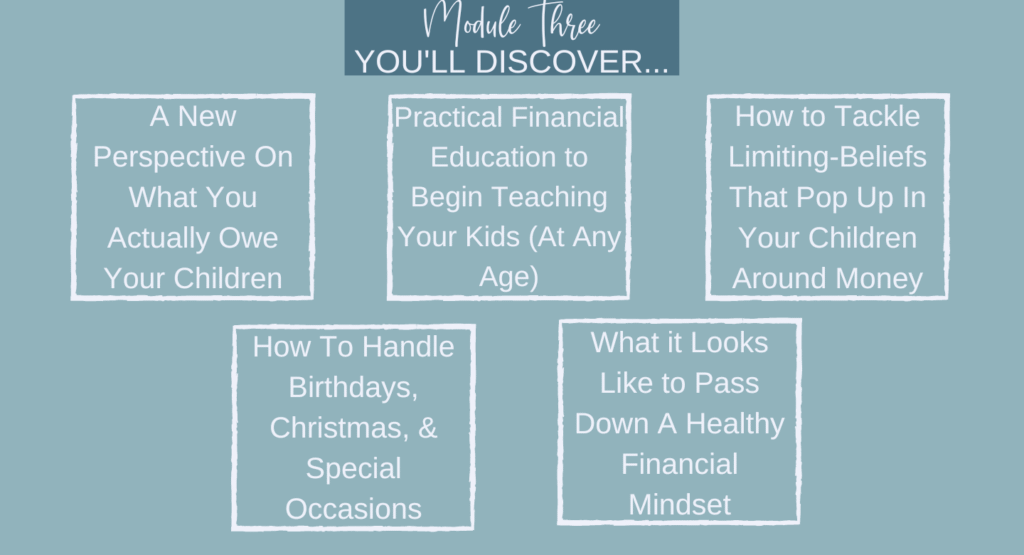 Module Three
YOU'LL DISCOVER...

A New Perspective On What You Actually Owe Your Children

Practical Financial Education to Begin Teaching Your Kids (At Any Age)

How to Tackle Limiting-Beliefs That Pop Up In Your Children Around Money

How To Handle Birthdays, Christmas, & Special Occasions

What it Looks Like to Pass Down A Healthy Financial Mindset